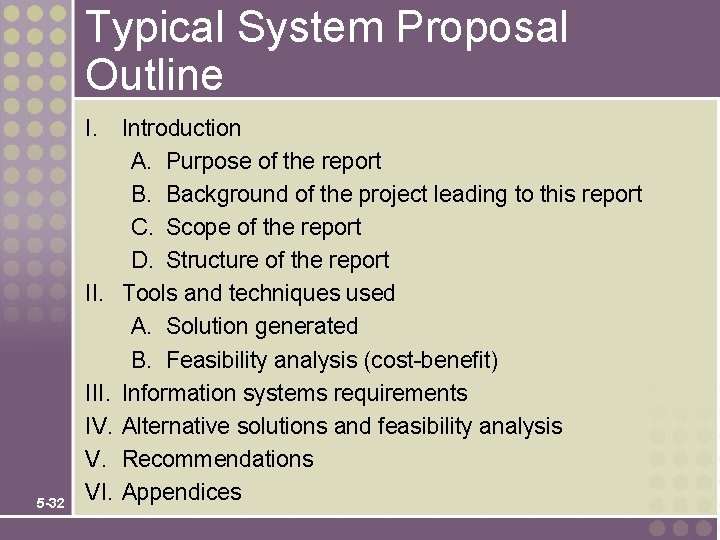 Typical System Proposal Outline

I. Introduction
A. Purpose of the report
B. Background of the project leading to this report
C. Scope of the report
D. Structure of the report
II. Tools and techniques used
A. Solution generated
B. Feasibility analysis (cost-benefit)
III. Information systems requirements
IV. Alternative solutions and feasibility analysis
V. Recommendations
VI. Appendices

5-32